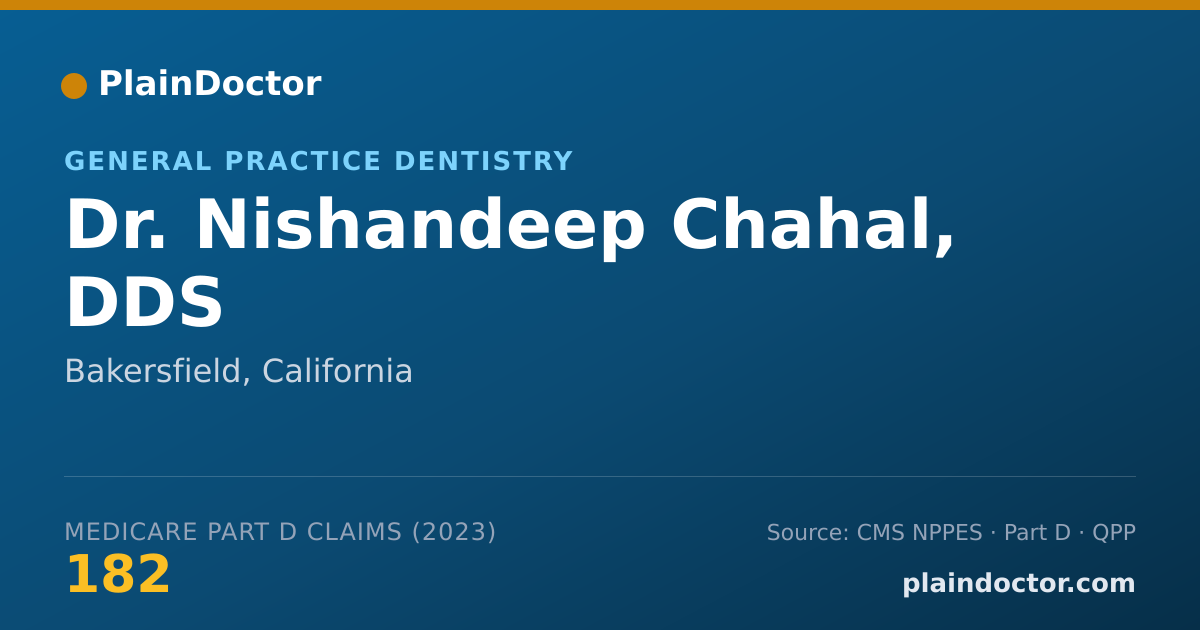 PlainDoctor

GENERAL PRACTICE DENTISTRY

Dr. Nishandeep Chahal, DDS

Bakersfield, California

MEDICARE PART D CLAIMS (2023)

182

Source: CMS NPPES · Part D · QPP

plaindoctor.com